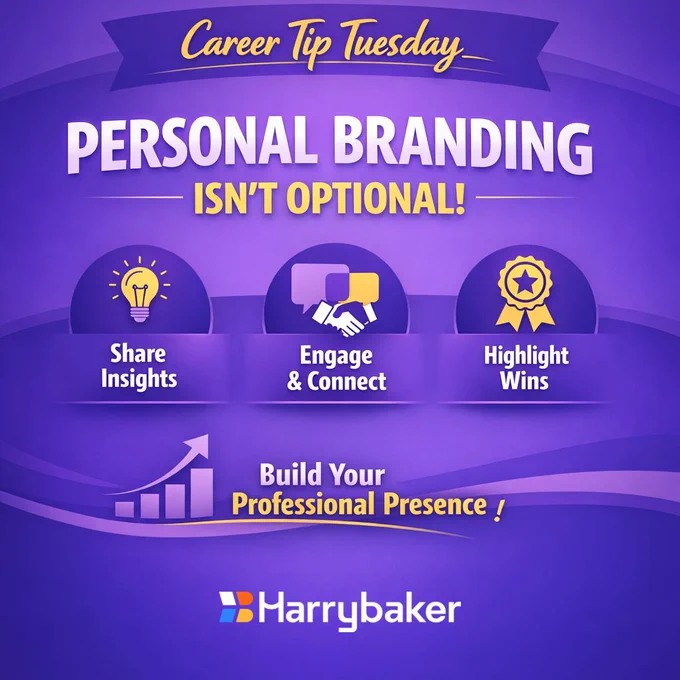 Career Tip Tuesday

PERSONAL BRANDING
ISN'T OPTIONAL!

Share Insights

Engage & Connect

Highlight Wins

Build Your Professional Presence !

Harrybaker